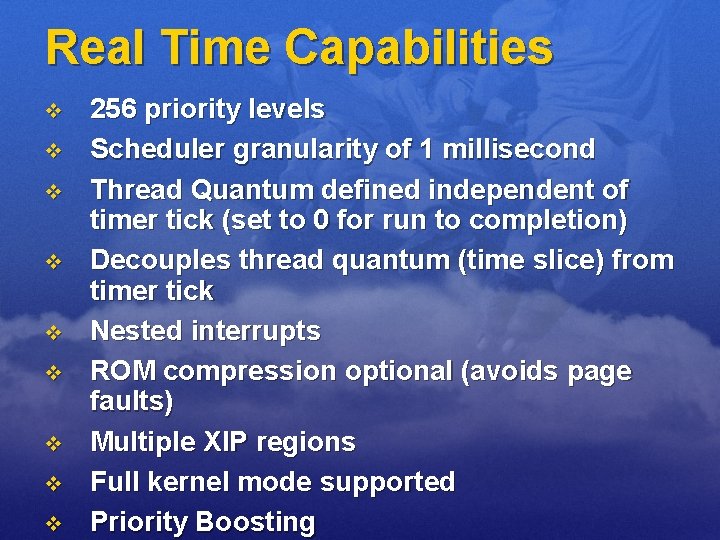 Real Time Capabilities

❖ 256 priority levels
❖ Scheduler granularity of 1 millisecond
❖ Thread Quantum defined independent of timer tick (set to 0 for run to completion)
❖ Decouples thread quantum (time slice) from timer tick
❖ Nested interrupts
❖ ROM compression optional (avoids page faults)
❖ Multiple XIP regions
❖ Full kernel mode supported
❖ Priority Boosting